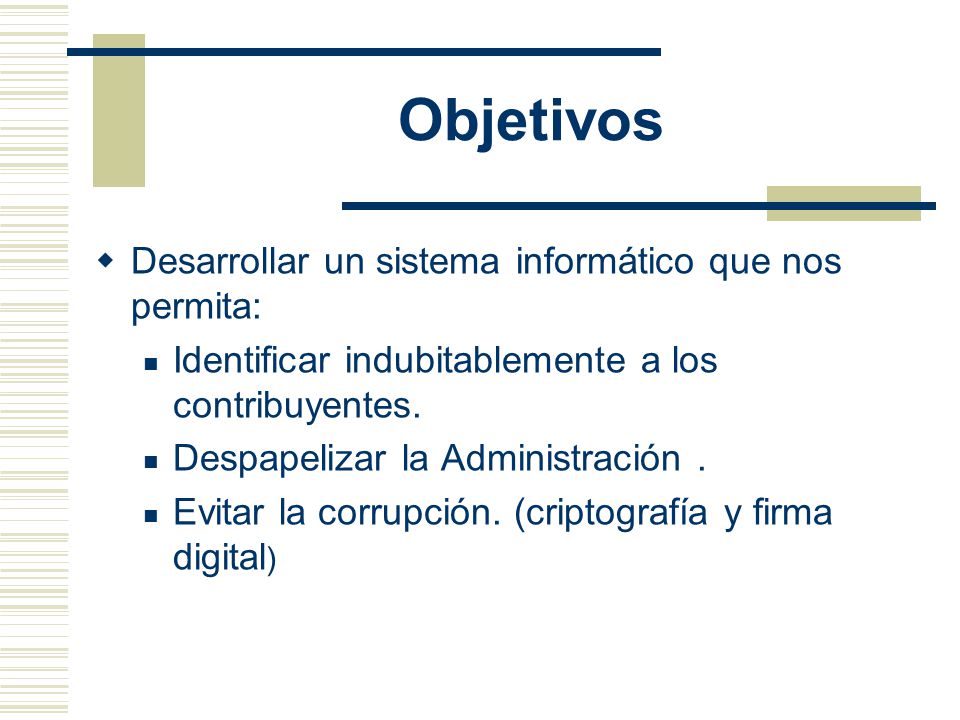 Objetivos

Desarrollar un sistema informático que nos permita:

Identificar indubitablemente a los contribuyentes.

Despapelizar la Administración .

Evitar la corrupción. (criptografía y firma digital)